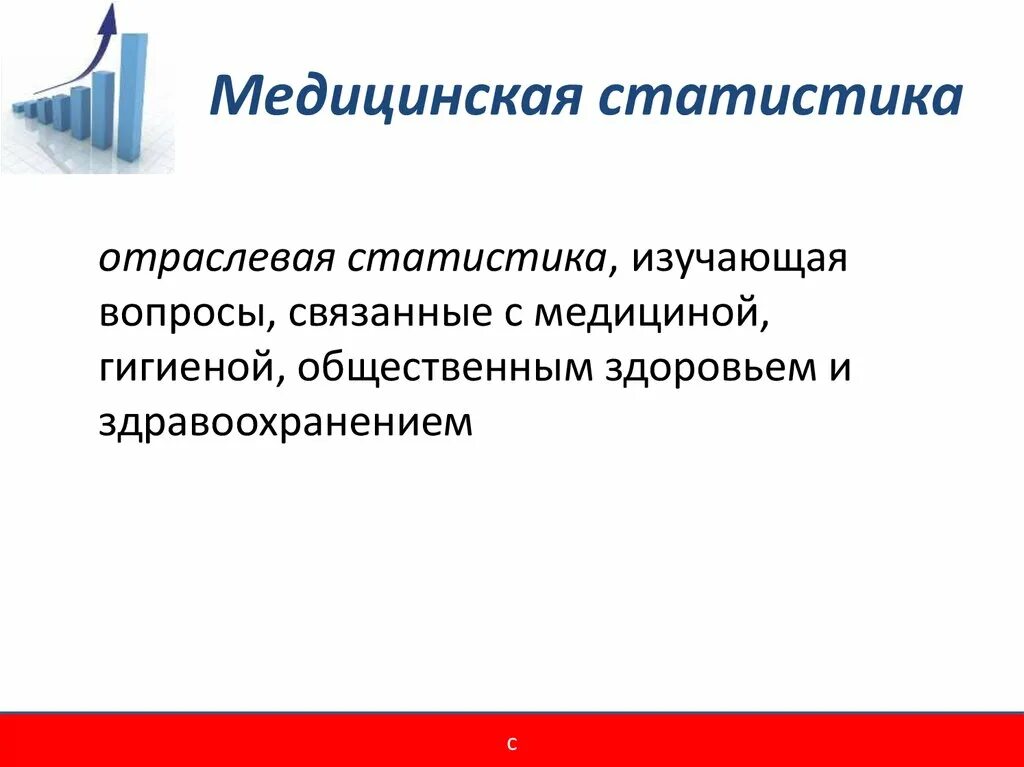 Медицинская статистика

отраслевая статистика, изучающая вопросы, связанные с медициной, гигиеной, общественным здоровьем и здравоохранением

с